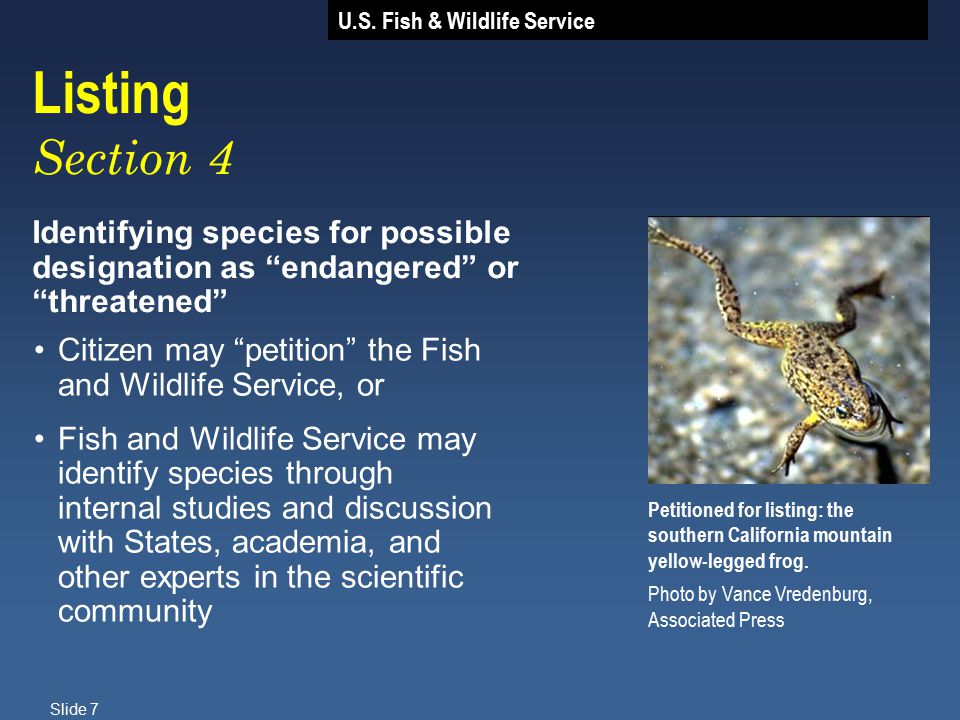 U.S. Fish & Wildlife Service

Listing
Section 4

Identifying species for possible designation as “endangered” or “threatened”

• Citizen may “petition” the Fish and Wildlife Service, or

• Fish and Wildlife Service may identify species through internal studies and discussion with States, academia, and other experts in the scientific community

Petitioned for listing: the southern California mountain yellow-legged frog.

Photo by Vance Vredenburg, Associated Press

Slide 7